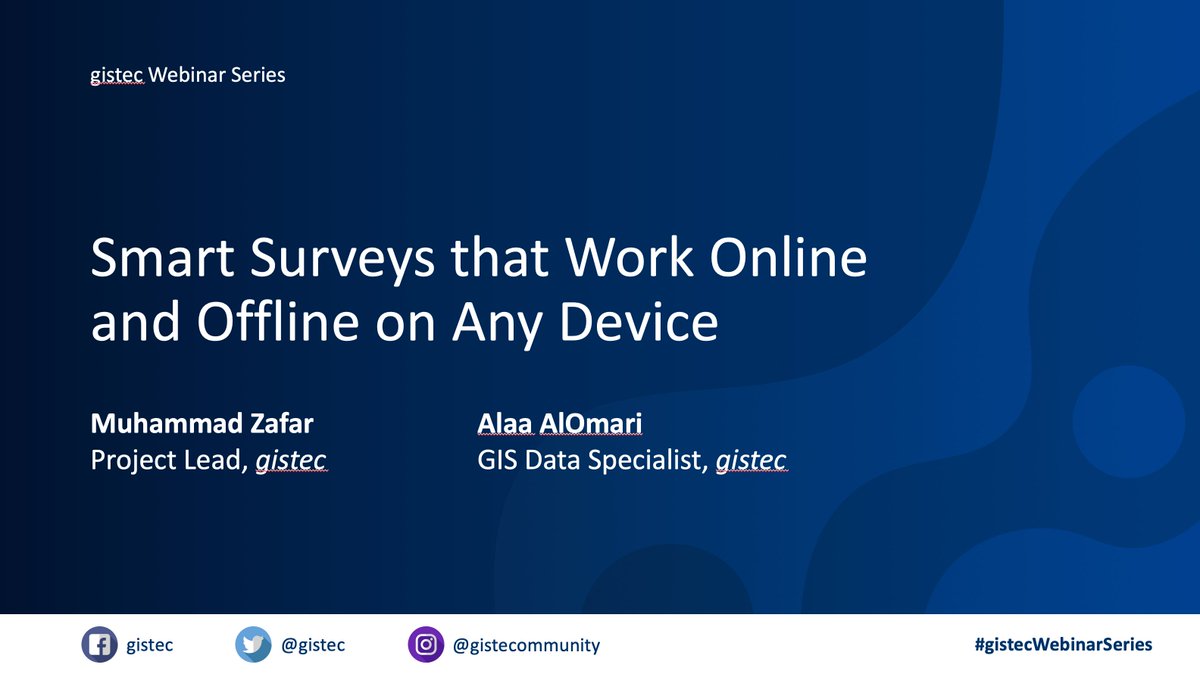 gistec Webinar Series

Smart Surveys that Work Online and Offline on Any Device

Muhammad Zafar
Project Lead, gistec

Alaa AlOmari
GIS Data Specialist, gistec

gistec @gistec @gistecommunity #gistecWebinarSeries